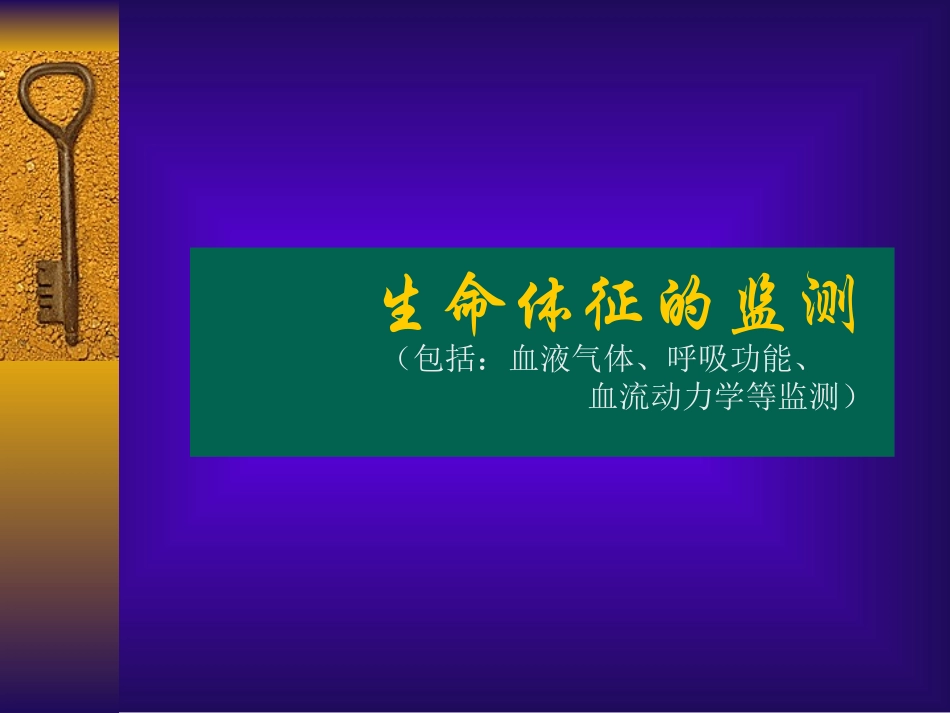 生命体征的监测
（包括：血液气体、呼吸功能、血流动力学等监测）